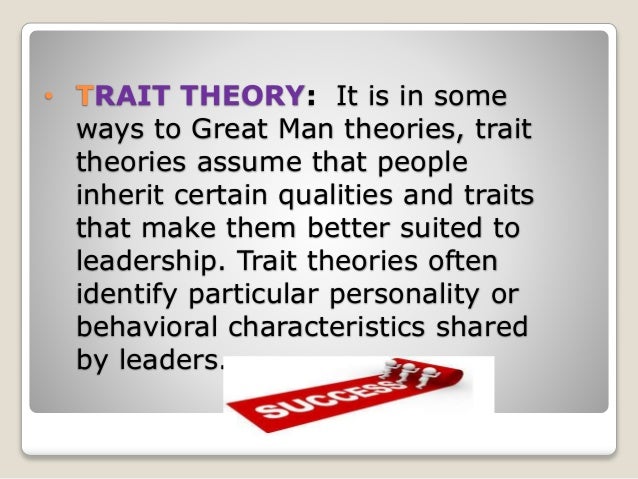 • TRAIT THEORY: It is in some ways to Great Man theories, trait theories assume that people inherit certain qualities and traits that make them better suited to leadership. Trait theories often identify particular personality or behavioral characteristics shared by leaders.

SUCCESS